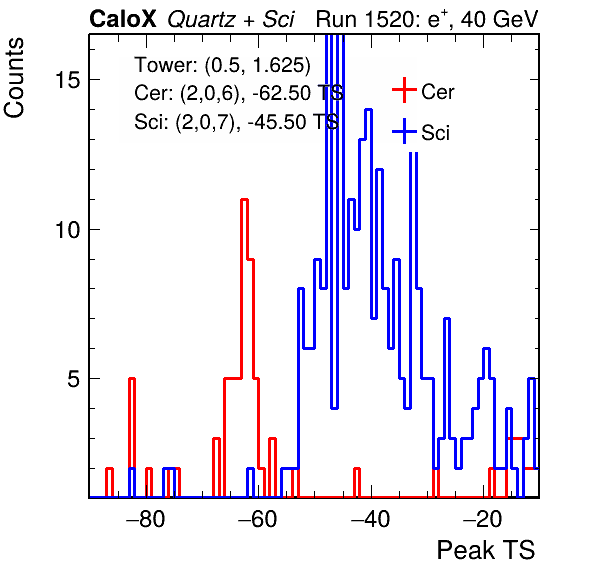 CaloX Quartz + Sci Run 1520: $e^{+}$, 40 GeV

Counts

Tower: (0.5, 1.625)
Cer: (2,0,6), -62.50 TS
Sci: (2,0,7), -45.50 TS

Cer
Sci

15
10
5

−80 −60 −40 −20

Peak TS